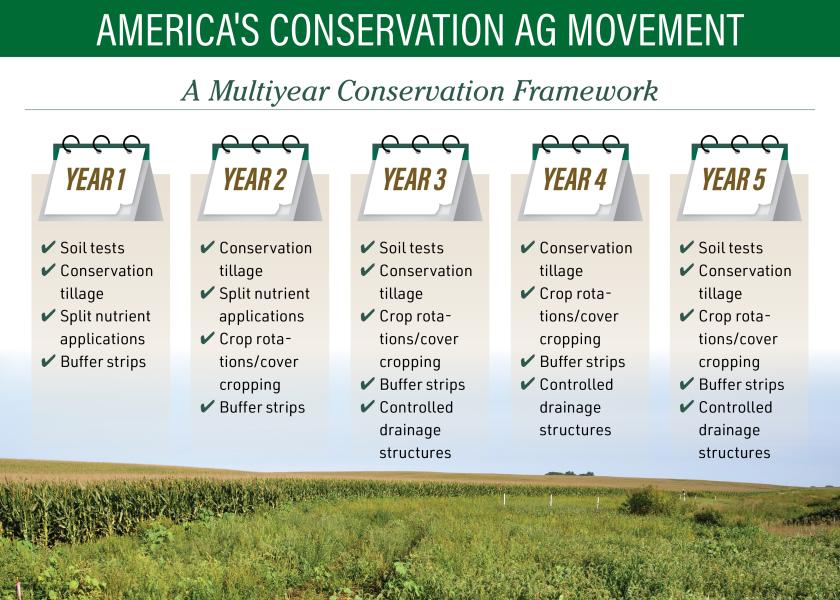 AMERICA'S CONSERVATION AG MOVEMENT

A Multiyear Conservation Framework

YEAR 1

✔ Soil tests
✔ Conservation tillage
✔ Split nutrient applications
✔ Buffer strips

YEAR 2

✔ Conservation tillage
✔ Split nutrient applications
✔ Crop rotations/cover cropping
✔ Buffer strips

YEAR 3

✔ Soil tests
✔ Conservation tillage
✔ Crop rotations/cover cropping
✔ Buffer strips
✔ Controlled drainage structures

YEAR 4

✔ Conservation tillage
✔ Crop rotations/cover cropping
✔ Buffer strips
✔ Controlled drainage structures

YEAR 5

✔ Soil tests
✔ Conservation tillage
✔ Crop rotations/cover cropping
✔ Buffer strips
✔ Controlled drainage structures